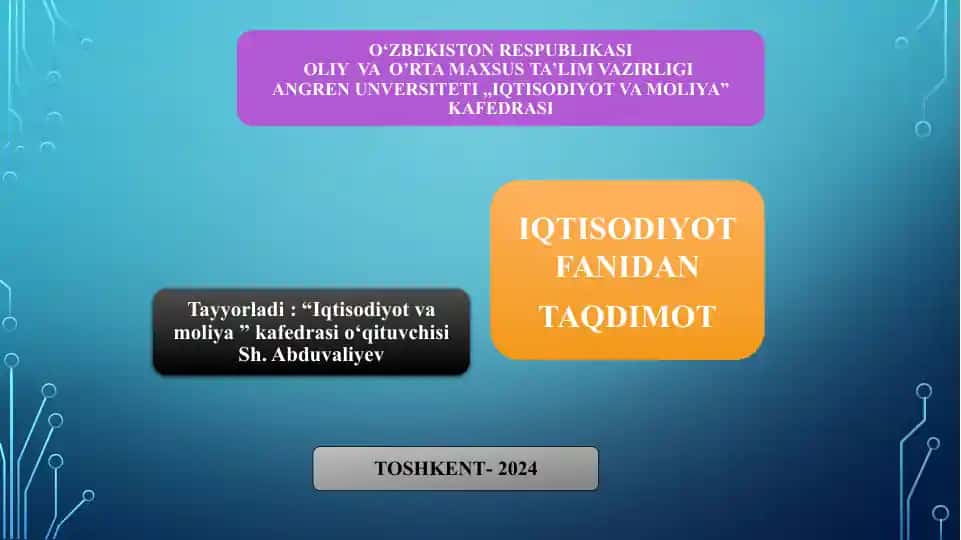 O‘ZBEKISTON RESPUBLIKASI
OLIY VA O’RTA MAXSUS TA’LIM VAZIRLIGI
ANGREN UNVERSITETI „IQTISODIYOT VA MOLIYA”
KAFEDRASI

IQTISODIYOT FANIDAN TAQDIMOT

Tayyorladi : “Iqtisodiyot va moliya ” kafedrasi o‘qituvchisi Sh. Abduvaliyev

TOSHKENT- 2024